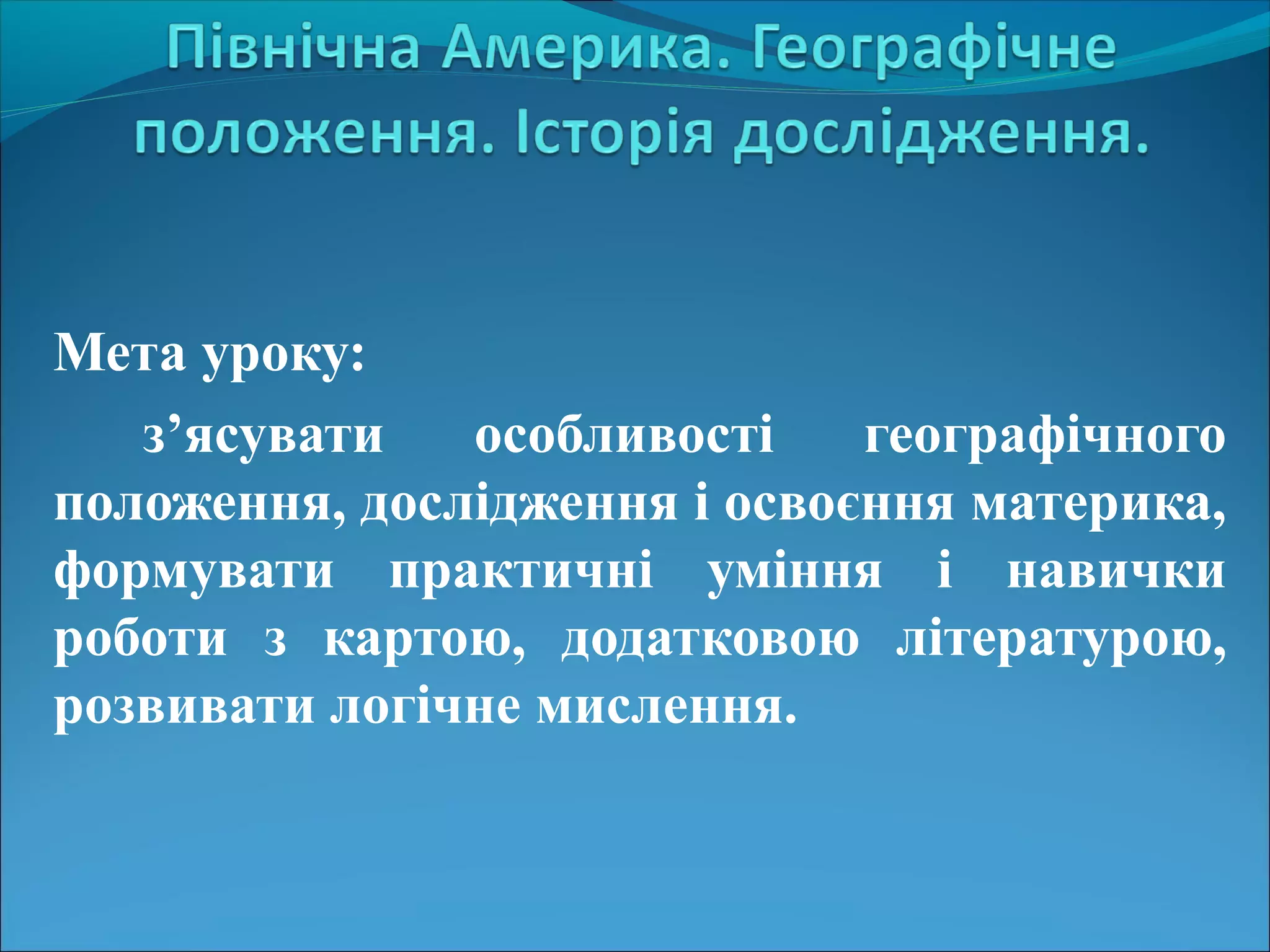 Північна Америка. Географічне положення. Історія дослідження.

Мета уроку:

з’ясувати особливості географічного положення, дослідження і освоєння материка, формувати практичні уміння і навички роботи з картою, додатковою літературою, розвивати логічне мислення.